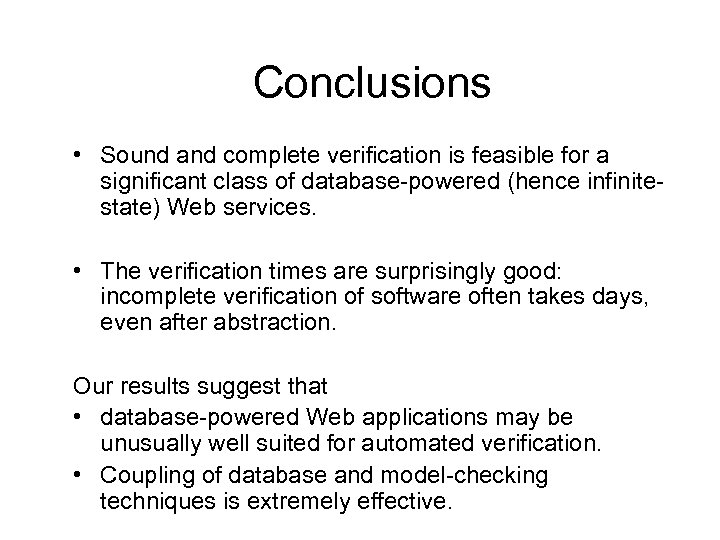 Conclusions

• Sound and complete verification is feasible for a significant class of database-powered (hence infinite-state) Web services.

• The verification times are surprisingly good: incomplete verification of software often takes days, even after abstraction.

Our results suggest that
• database-powered Web applications may be unusually well suited for automated verification.
• Coupling of database and model-checking techniques is extremely effective.